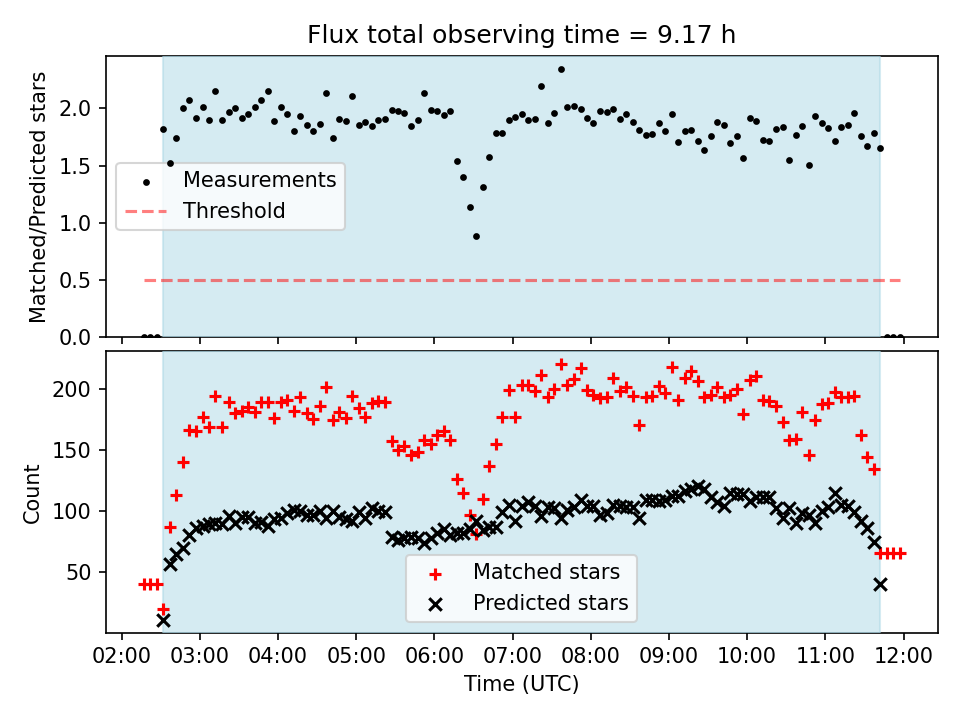 Flux total observing time = 9.17 h

Matched/Predicted stars

2.0
1.5
1.0
0.5
0.0

Measurements
Threshold

Count

200
150
100
50

Matched stars
Predicted stars

02:00 03:00 04:00 05:00 06:00 07:00 08:00 09:00 10:00 11:00 12:00

Time (UTC)